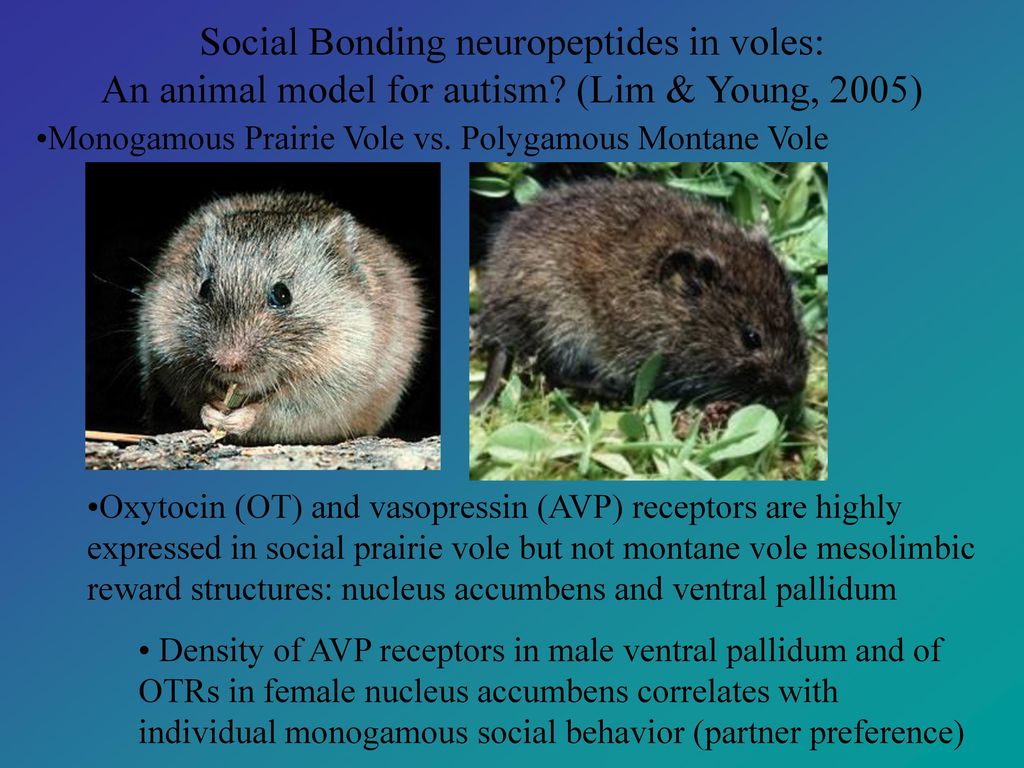 Social Bonding neuropeptides in voles:
An animal model for autism? (Lim & Young, 2005)

•Monogamous Prairie Vole vs. Polygamous Montane Vole

•Oxytocin (OT) and vasopressin (AVP) receptors are highly expressed in social prairie vole but not montane vole mesolimbic reward structures: nucleus accumbens and ventral pallidum

• Density of AVP receptors in male ventral pallidum and of OTRs in female nucleus accumbens correlates with individual monogamous social behavior (partner preference)